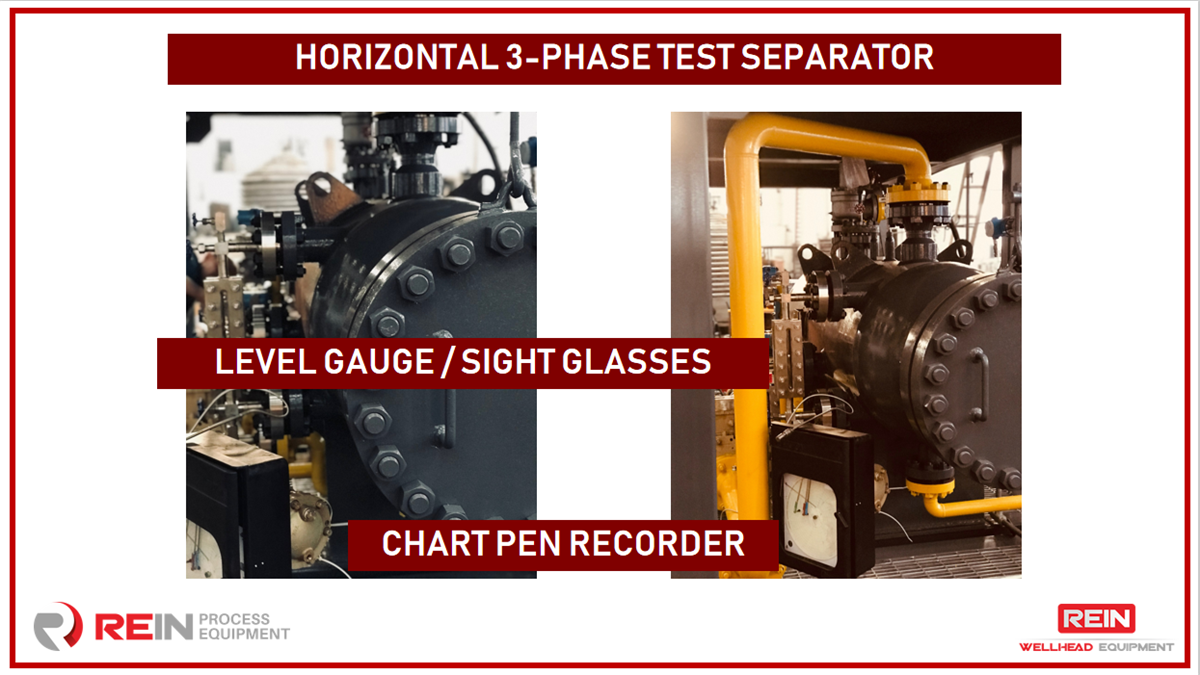 HORIZONTAL 3-PHASE TEST SEPARATOR

LEVEL GAUGE / SIGHT GLASSES

CHART PEN RECORDER

REIN PROCESS EQUIPMENT

REIN WELLHEAD EQUIPMENT